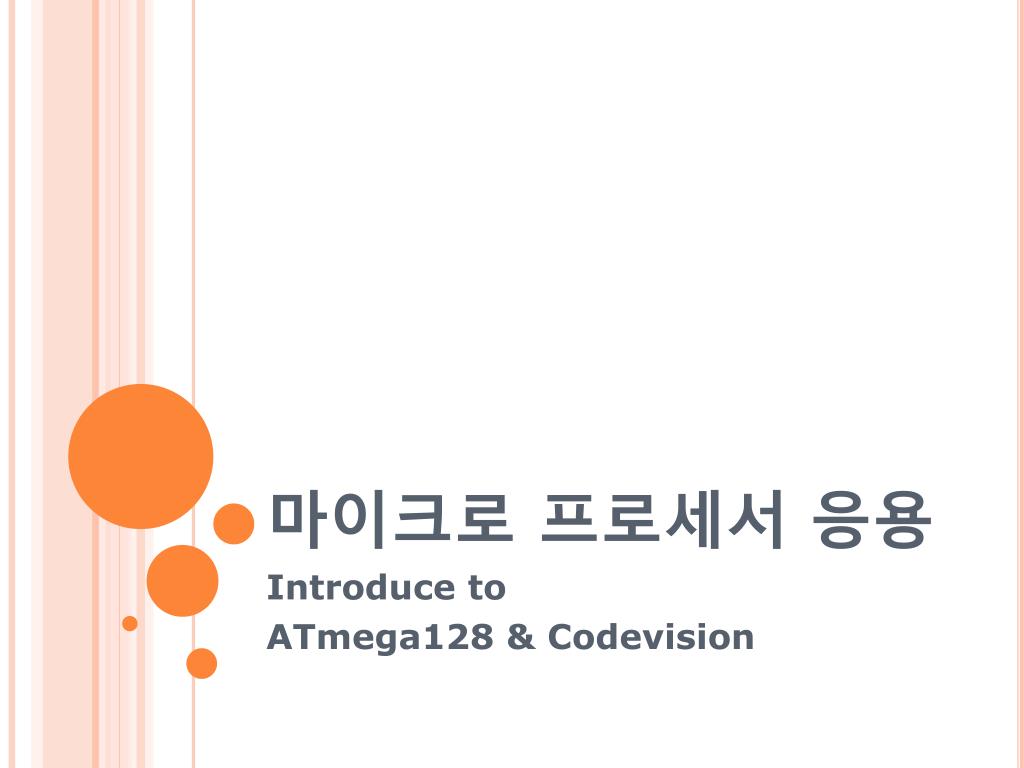 마이크로 프로세서 응용

Introduce to
ATmega128 & Codevision